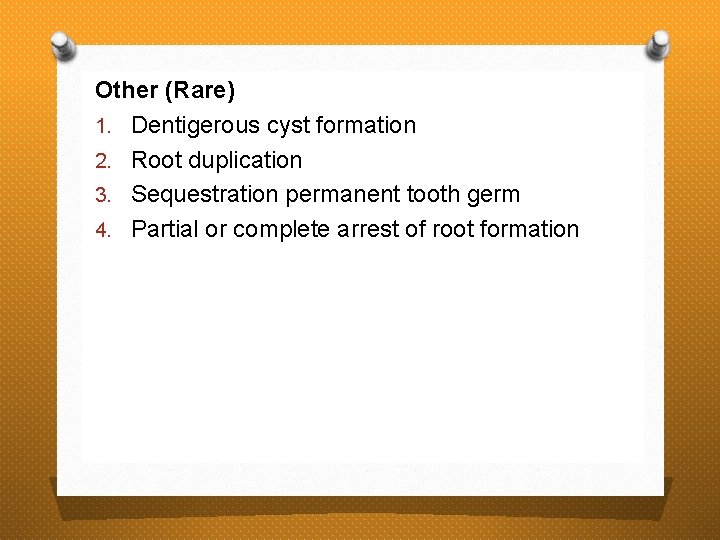 Other (Rare)

1. Dentigerous cyst formation
2. Root duplication
3. Sequestration permanent tooth germ
4. Partial or complete arrest of root formation